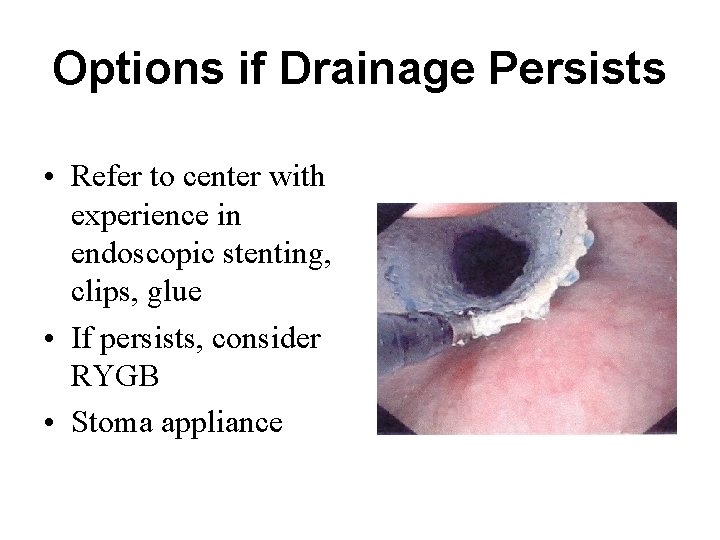 Options if Drainage Persists

• Refer to center with experience in endoscopic stenting, clips, glue
• If persists, consider RYGB
• Stoma appliance